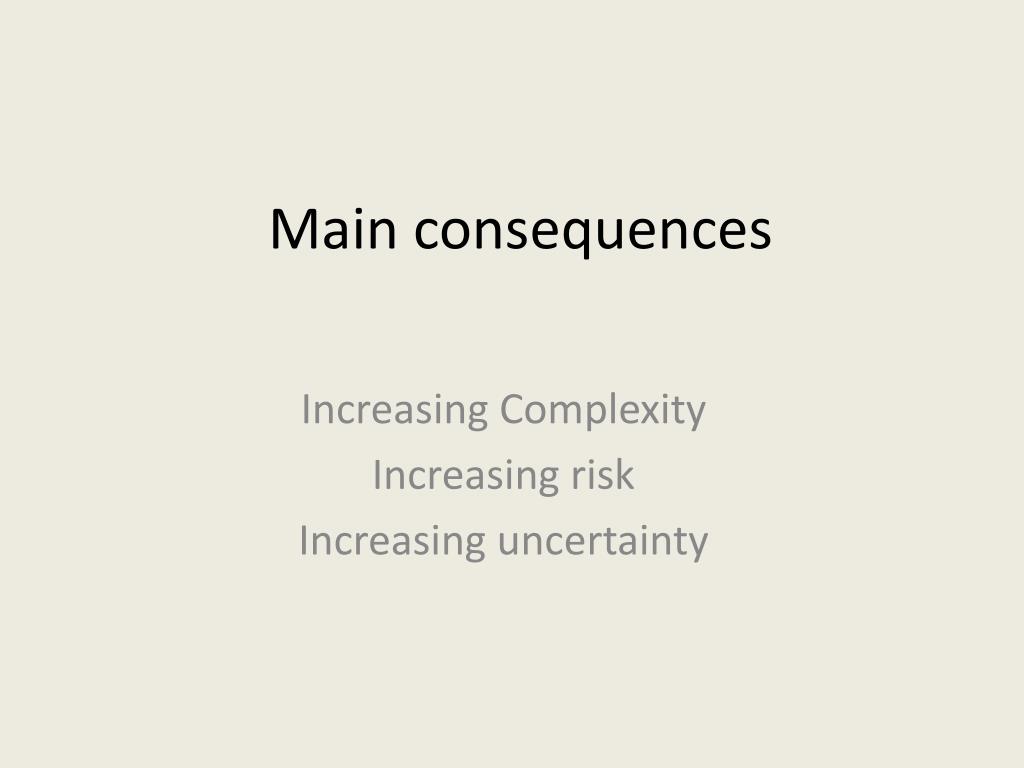 Main consequences

Increasing Complexity
Increasing risk
Increasing uncertainty